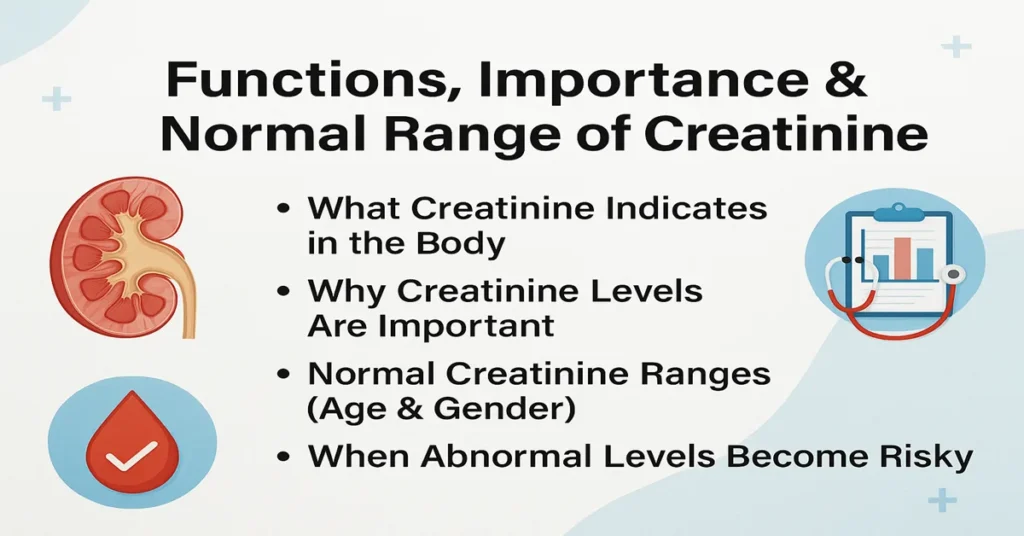 Functions, Importance & Normal Range of Creatinine

• What Creatinine Indicates in the Body
• Why Creatinine Levels Are Important
• Normal Creatinine Ranges (Age & Gender)
• When Abnormal Levels Become Risky